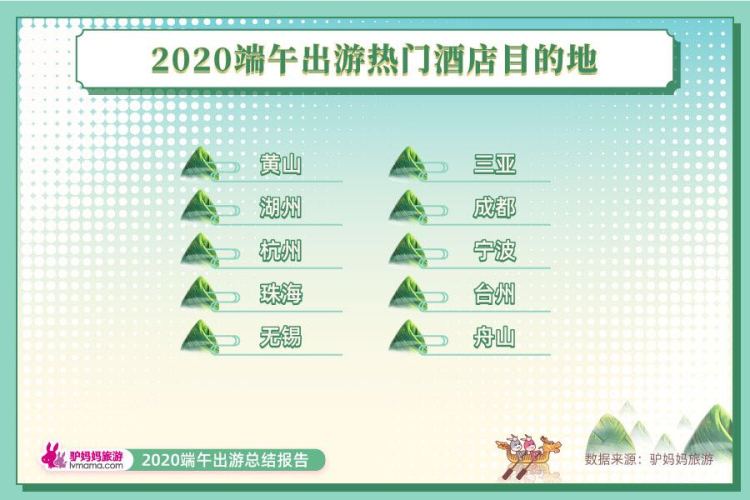 2020端午出游热门酒店目的地

黄山
湖州
杭州
珠海
无锡

三亚
成都
宁波
台州
舟山

驴妈妈旅游
lvmama.com
2020端午出游总结报告

数据来源：驴妈妈旅游